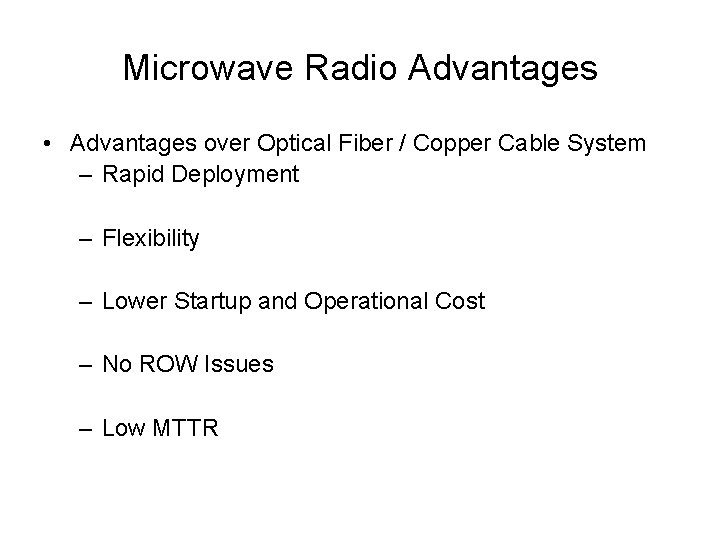 Microwave Radio Advantages

• Advantages over Optical Fiber / Copper Cable System
– Rapid Deployment

– Flexibility

– Lower Startup and Operational Cost

– No ROW Issues

– Low MTTR